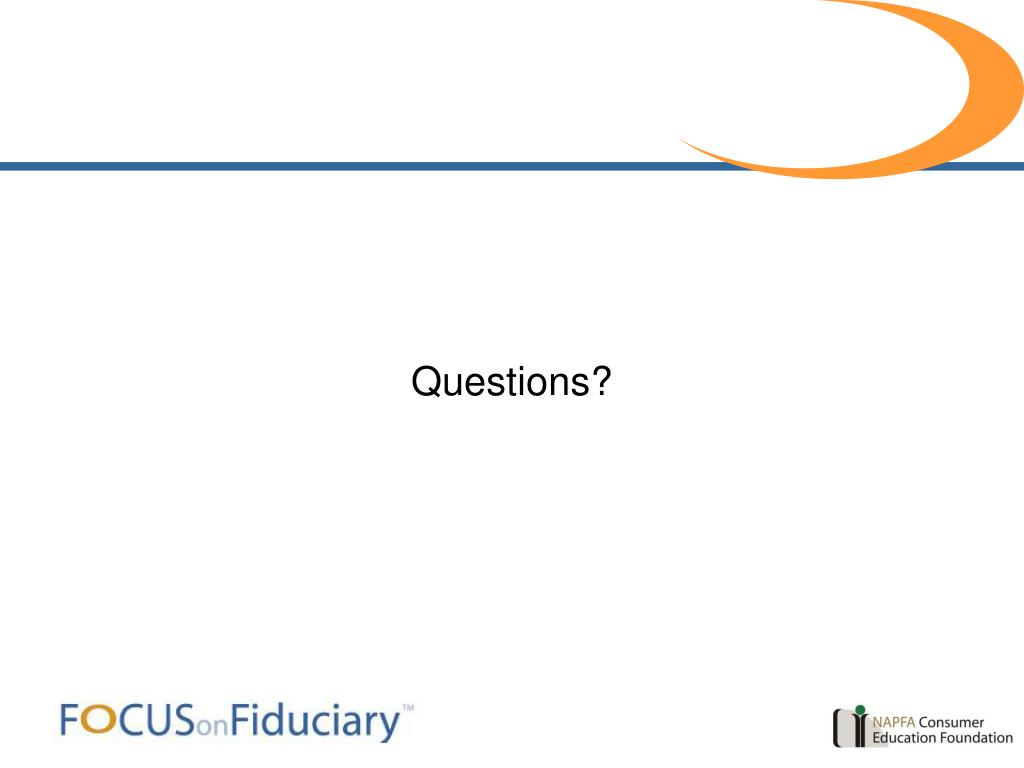 Questions?

FOCUSonFiduciary™

NAPFA Consumer Education Foundation